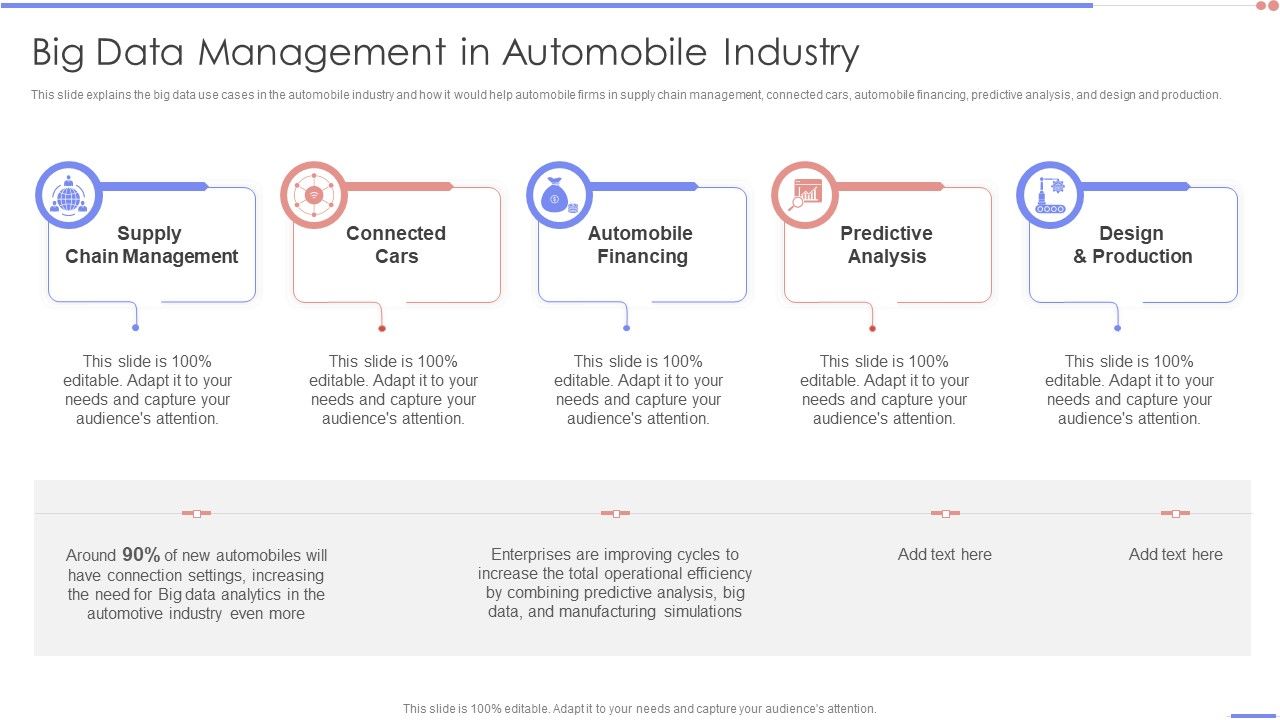 Big Data Management in Automobile Industry

This slide explains the big data use cases in the automobile industry and how it would help automobile firms in supply chain management, connected cars, automobile financing, predictive analysis, and design and production.

Supply Chain Management

This slide is 100% editable. Adapt it to your needs and capture your audience's attention.

Connected Cars

This slide is 100% editable. Adapt it to your needs and capture your audience's attention.

Automobile Financing

This slide is 100% editable. Adapt it to your needs and capture your audience's attention.

Predictive Analysis

This slide is 100% editable. Adapt it to your needs and capture your audience's attention.

Design & Production

This slide is 100% editable. Adapt it to your needs and capture your audience's attention.

Around 90% of new automobiles will have connection settings, increasing the need for Big data analytics in the automotive industry even more

Enterprises are improving cycles to increase the total operational efficiency by combining predictive analysis, big data, and manufacturing simulations

Add text here

Add text here

This slide is 100% editable. Adapt it to your needs and capture your audience's attention.